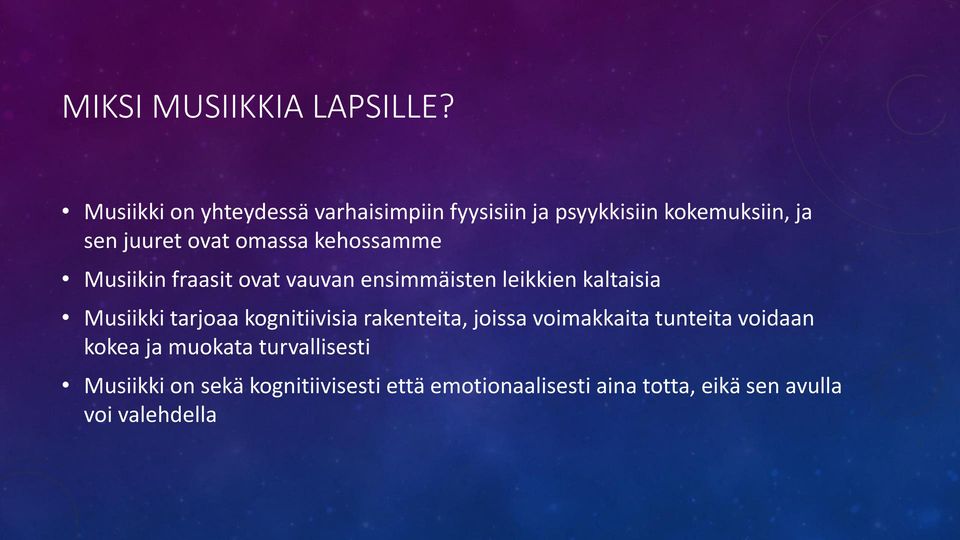 MIKSI MUSIIKKIA LAPSILLE?

• Musiikki on yhteydessä varhaisimpiin fyysisiin ja psyykkisiin kokemuksiin, ja sen juuret ovat omassa kehossamme

• Musiikin fraasit ovat vauvan ensimmäisten leikkien kaltaisia

• Musiikki tarjoaa kognitiivisia rakenteita, joissa voimakkaita tunteita voidaan kokea ja muokata turvallisesti

• Musiikki on sekä kognitiivisesti että emotionaalisesti aina totta, eikä sen avulla voi valehdella